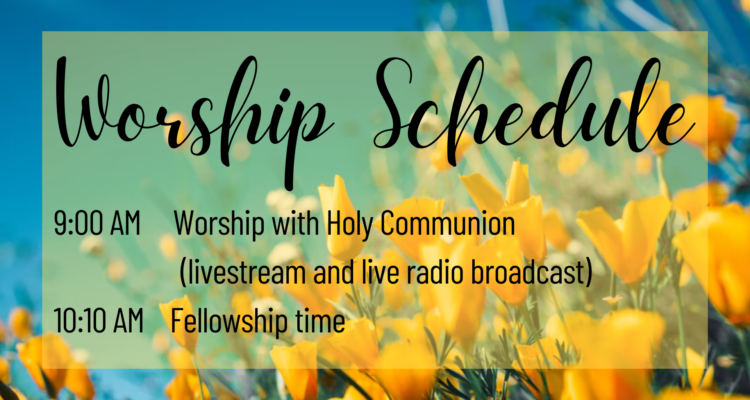 Worship Schedule

9:00 AM Worship with Holy Communion (livestream and live radio broadcast)

10:10 AM Fellowship time